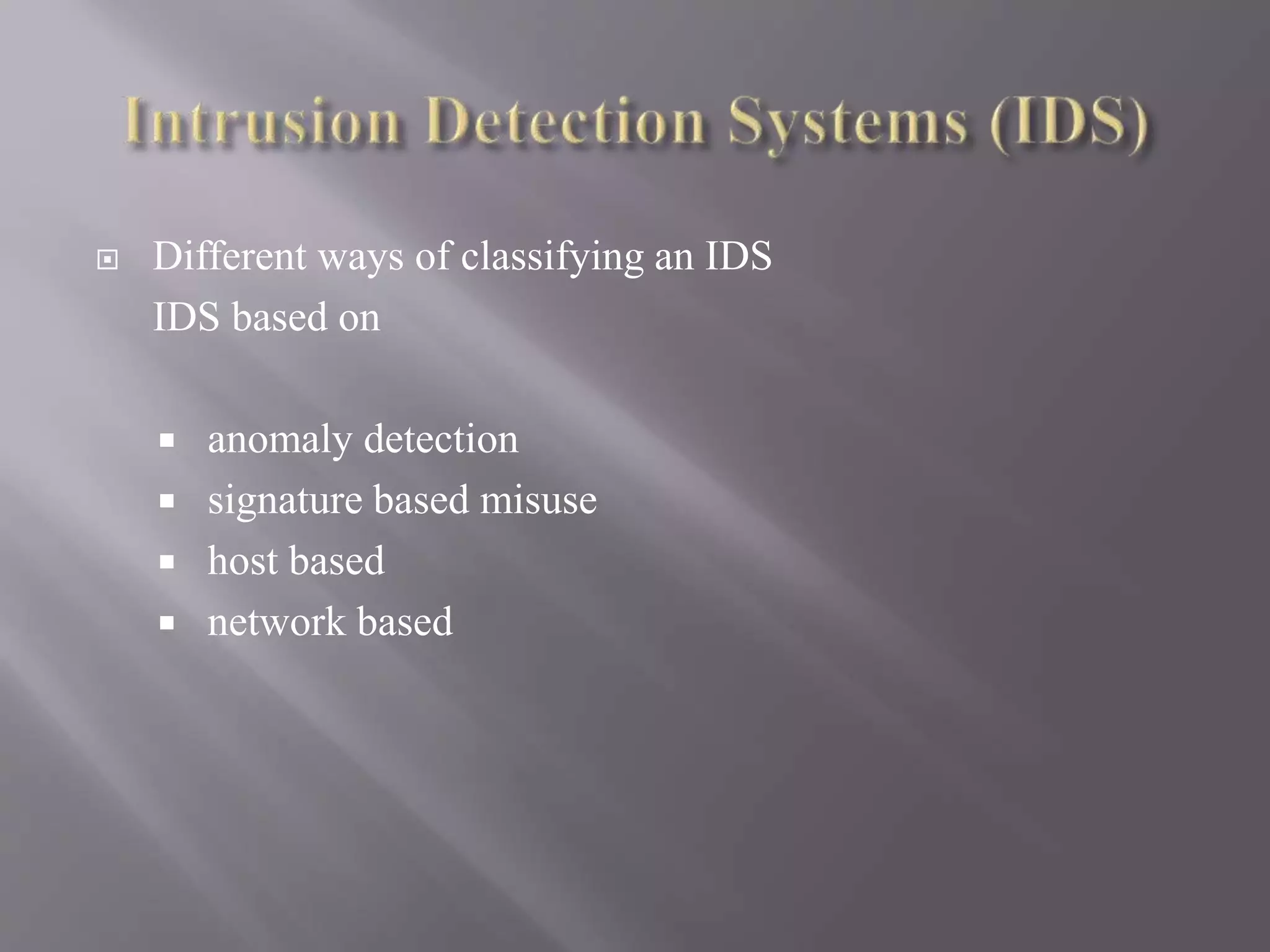 Intrusion Detection Systems (IDS)

Different ways of classifying an IDS
IDS based on

- anomaly detection
- signature based misuse
- host based
- network based